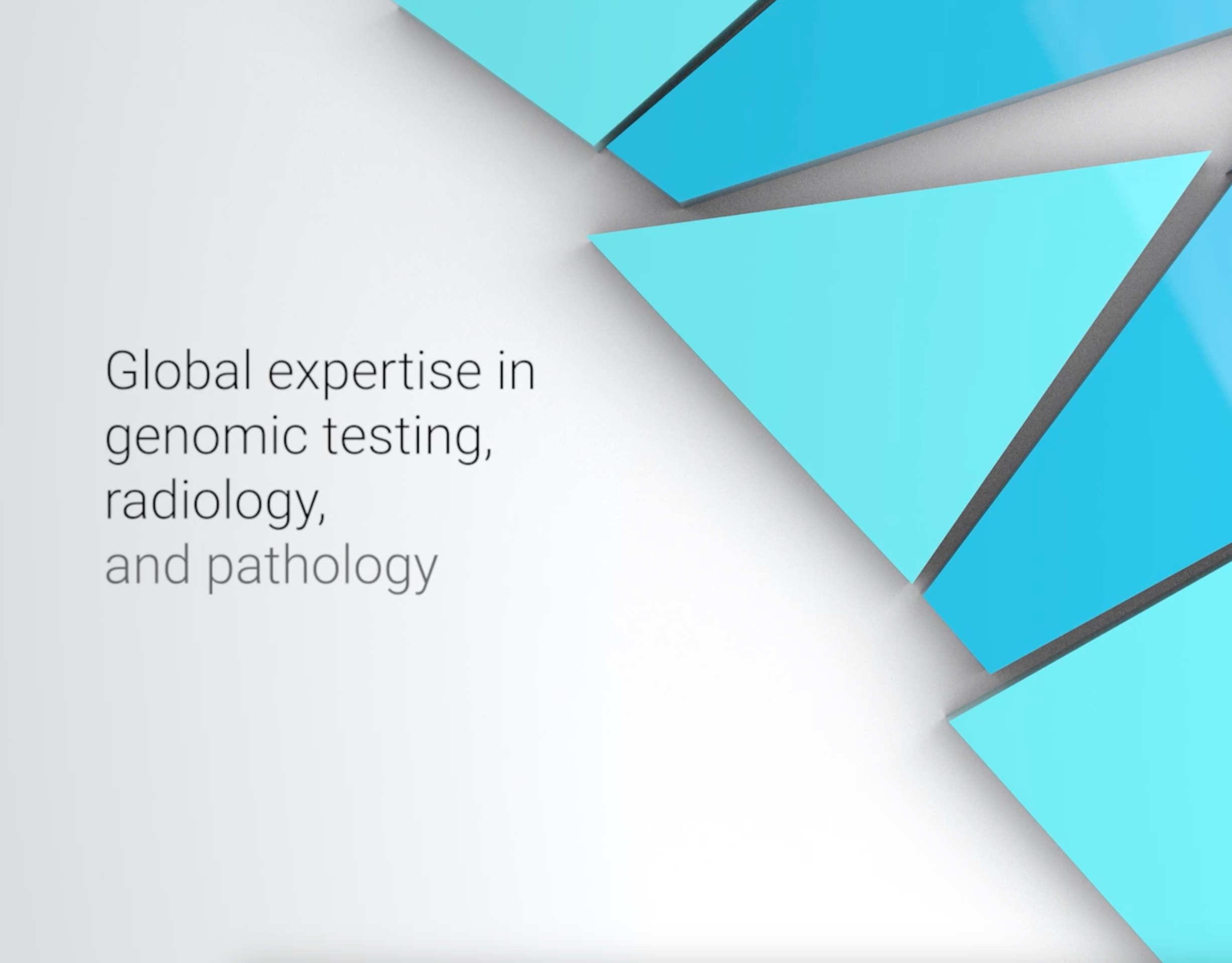 Global expertise in genomic testing, radiology, and pathology